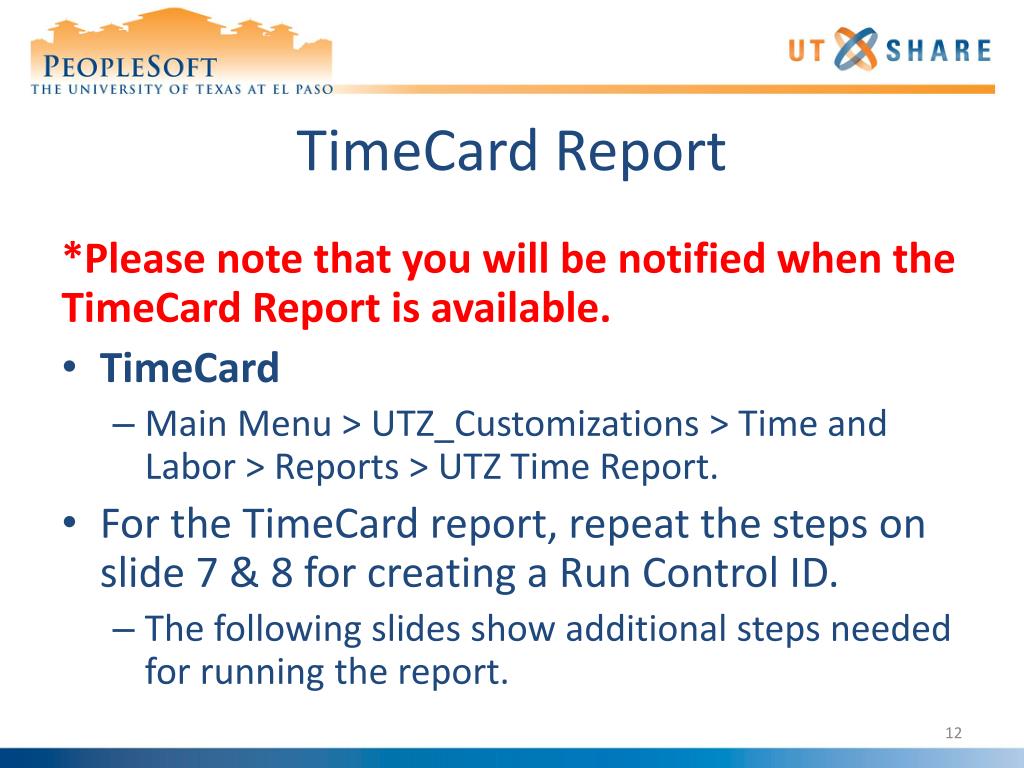 PEOPLESOFT
THE UNIVERSITY OF TEXAS AT EL PASO

UT SHARE

TimeCard Report

*Please note that you will be notified when the TimeCard Report is available.

• TimeCard
– Main Menu > UTZ_Customizations > Time and Labor > Reports > UTZ Time Report.

• For the TimeCard report, repeat the steps on slide 7 & 8 for creating a Run Control ID.
– The following slides show additional steps needed for running the report.

12